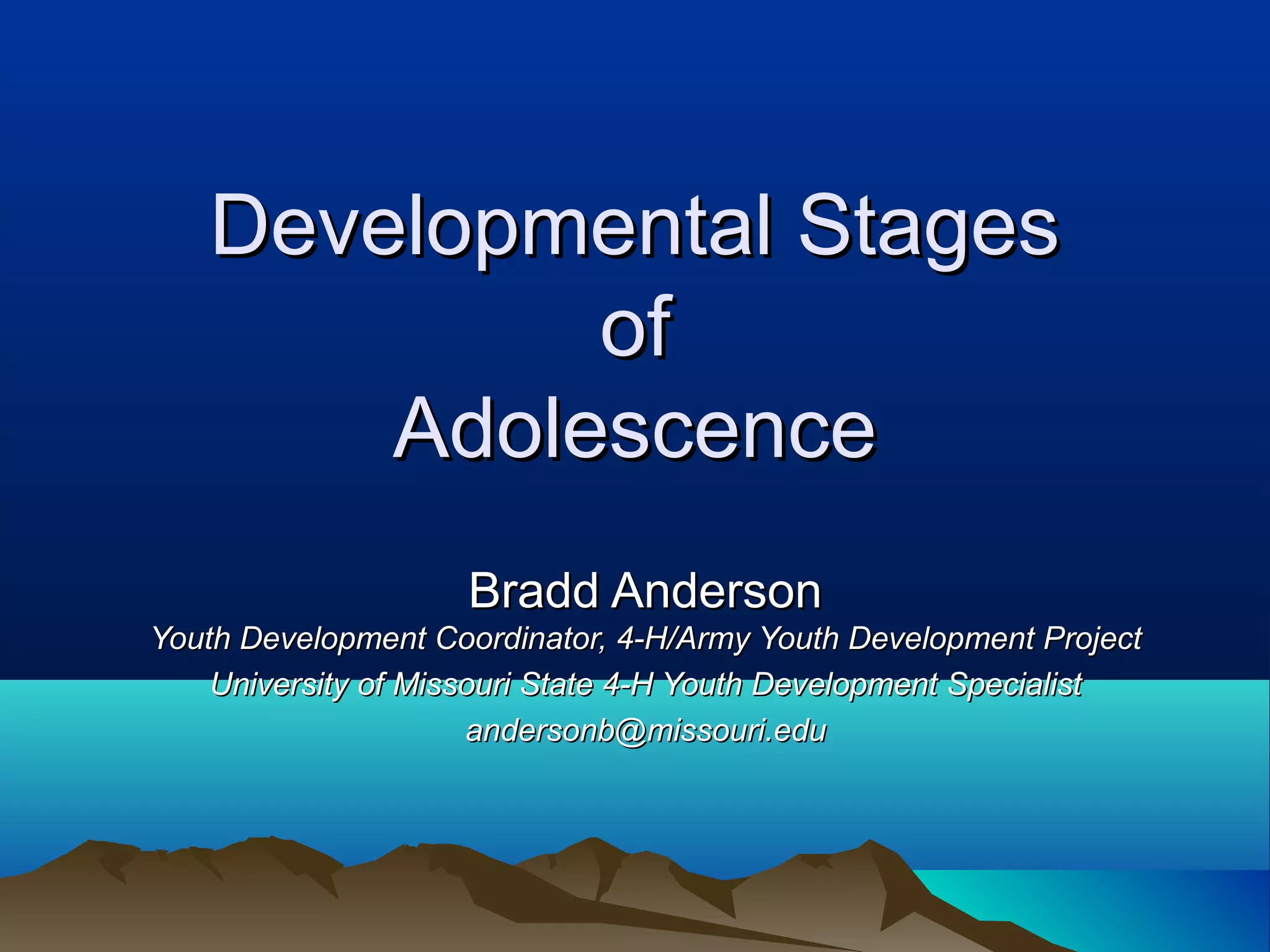 Developmental Stages of Adolescence

Bradd Anderson

Youth Development Coordinator, 4-H/Army Youth Development Project

University of Missouri State 4-H Youth Development Specialist

andersonb@missouri.edu